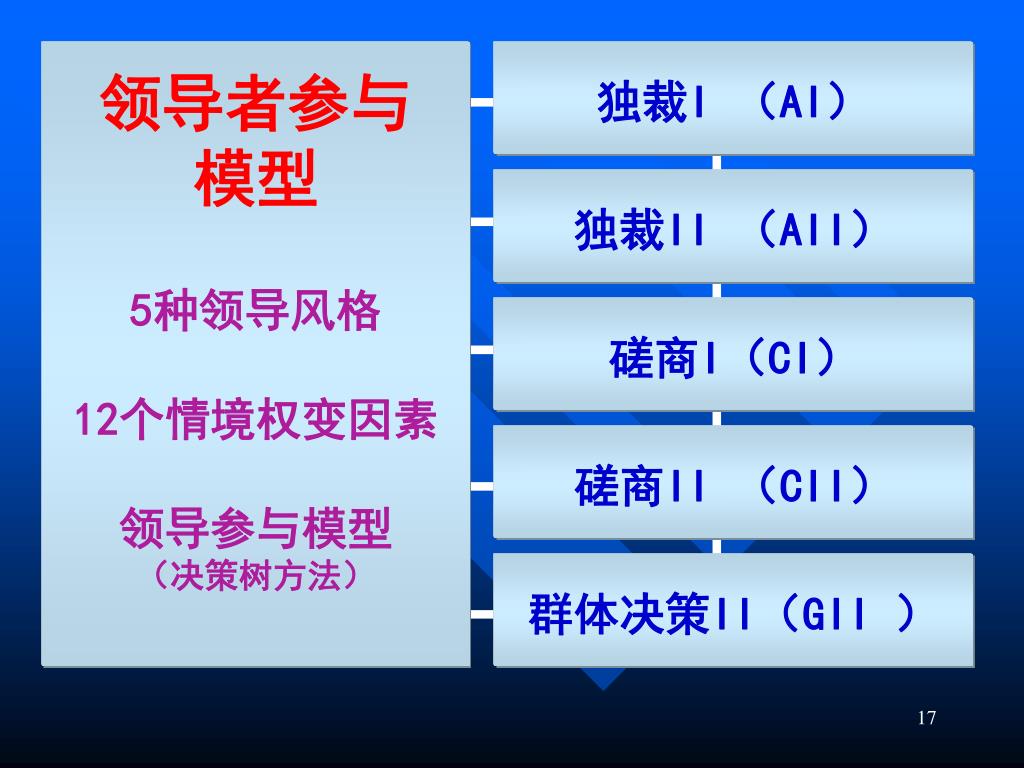 领导者参与模型

5种领导风格

12个情境权变因素

领导参与模型
（决策树方法）

独裁I （AI）

独裁II （AII）

磋商I（CI）

磋商II （CII）

群体决策II（GII ）

17